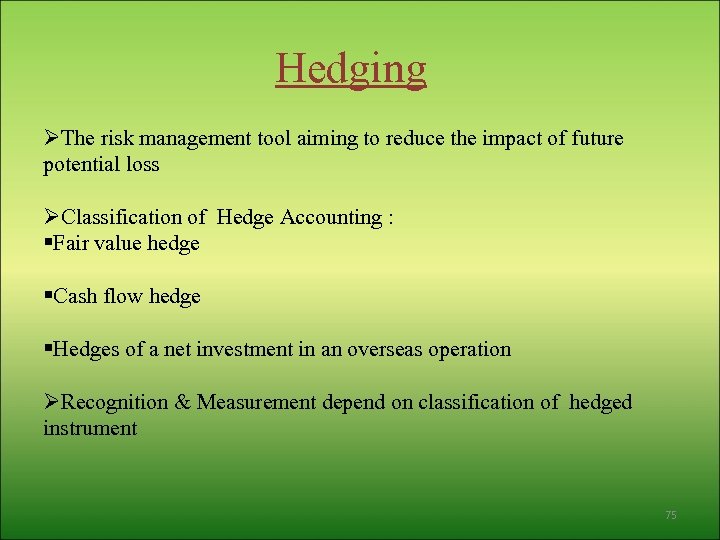 Hedging

➢The risk management tool aiming to reduce the impact of future potential loss

➢Classification of Hedge Accounting :
▪Fair value hedge

▪Cash flow hedge

▪Hedges of a net investment in an overseas operation

➢Recognition & Measurement depend on classification of hedged instrument

75